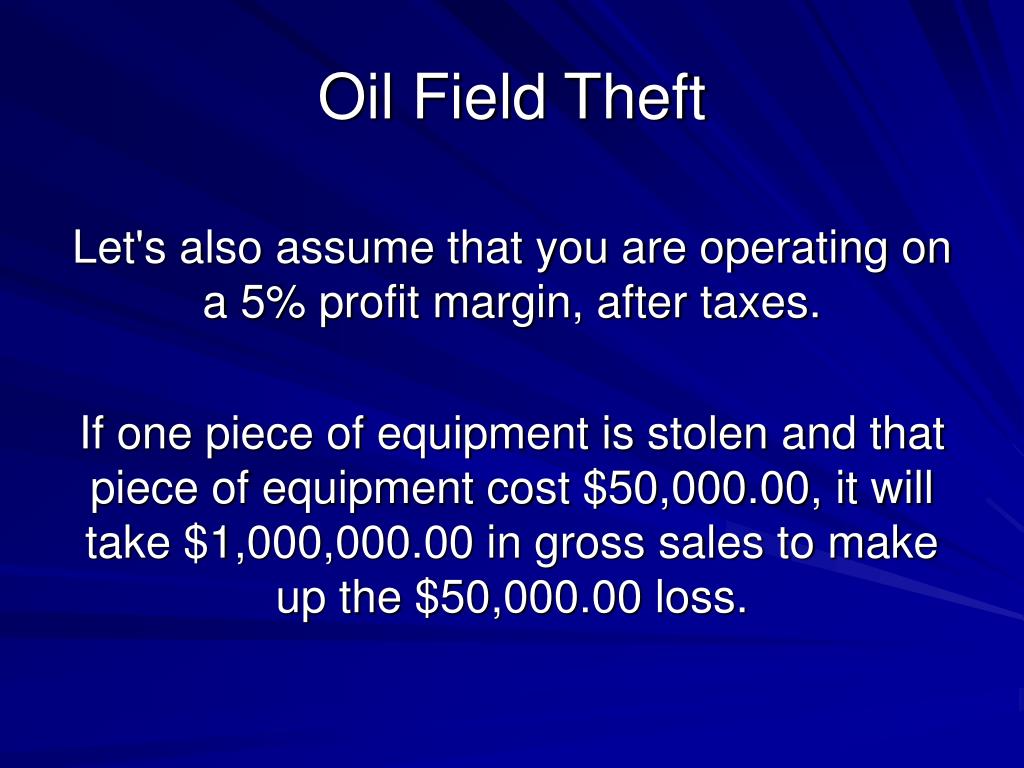 Oil Field Theft

Let's also assume that you are operating on a 5% profit margin, after taxes.

If one piece of equipment is stolen and that piece of equipment cost \$50,000.00, it will take \$1,000,000.00 in gross sales to make up the \$50,000.00 loss.